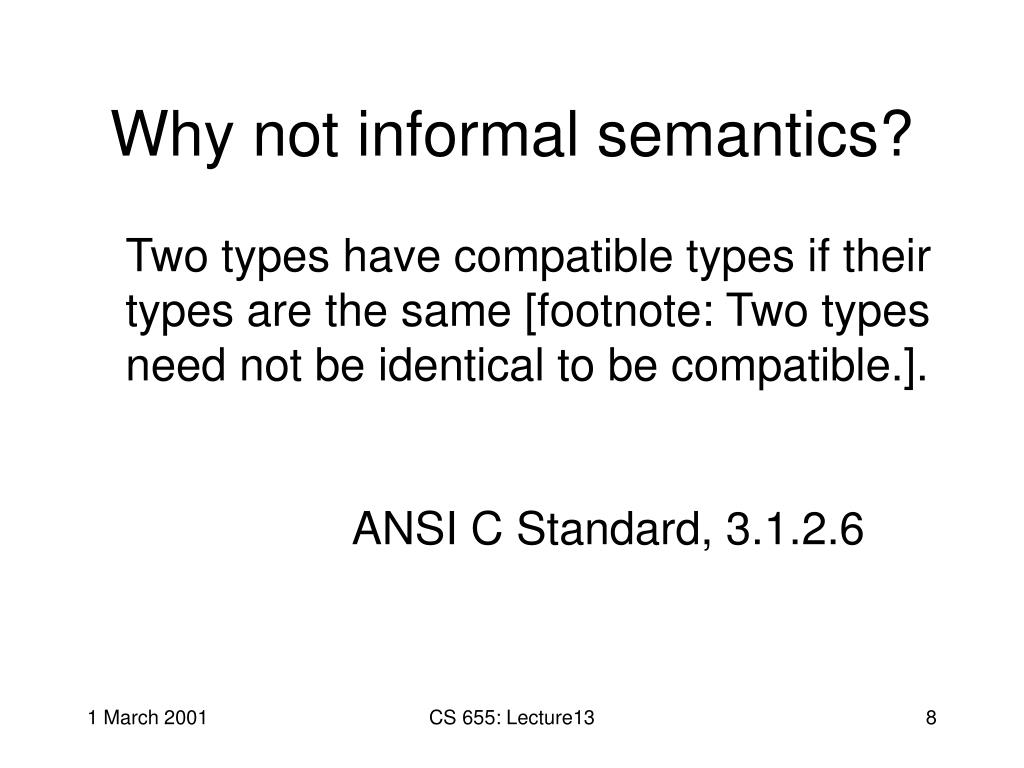 Why not informal semantics?

Two types have compatible types if their types are the same [footnote: Two types need not be identical to be compatible.].

ANSI C Standard, 3.1.2.6

1 March 2001

CS 655: Lecture13

8